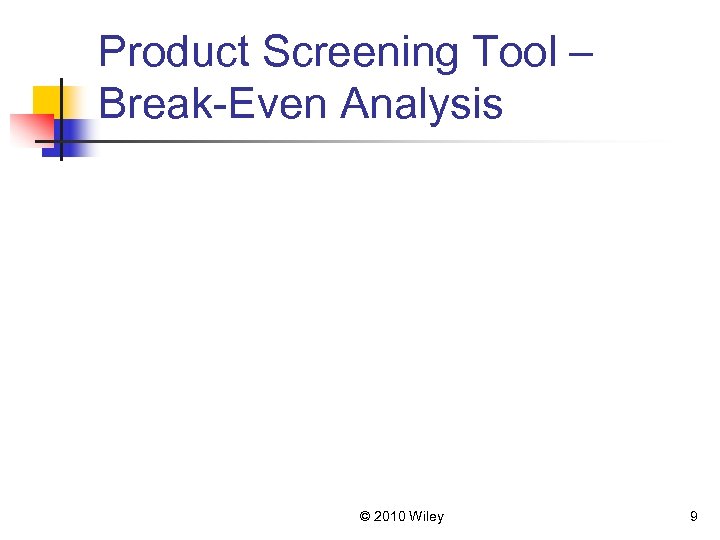 Product Screening Tool – Break-Even Analysis

© 2010 Wiley

9